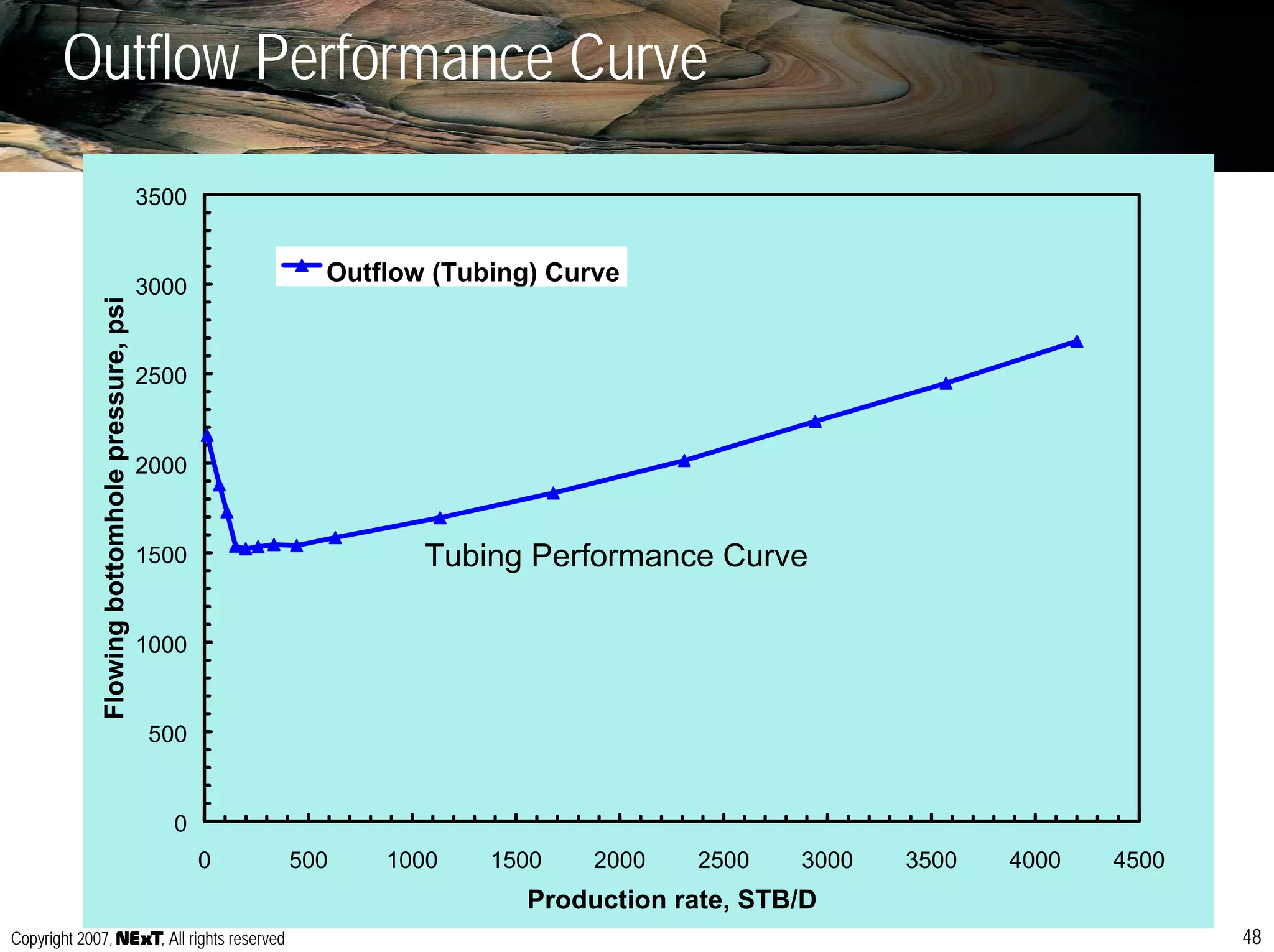 Outflow Performance Curve

Outflow (Tubing) Curve

Flowing bottomhole pressure, psi

3500
3000
2500
2000
1500
1000
500
0

Tubing Performance Curve

0 500 1000 1500 2000 2500 3000 3500 4000 4500

Production rate, STB/D

Copyright 2007, NExT, All rights reserved

48